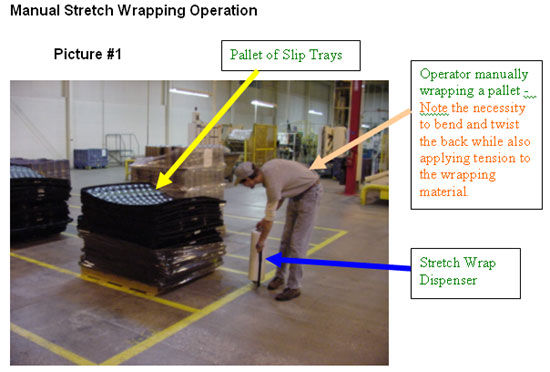 Manual Stretch Wrapping Operation

Picture #1

Pallet of Slip Trays

Operator manually wrapping a pallet - Note the necessity to bend and twist the back while also applying tension to the wrapping material.

Stretch Wrap Dispenser